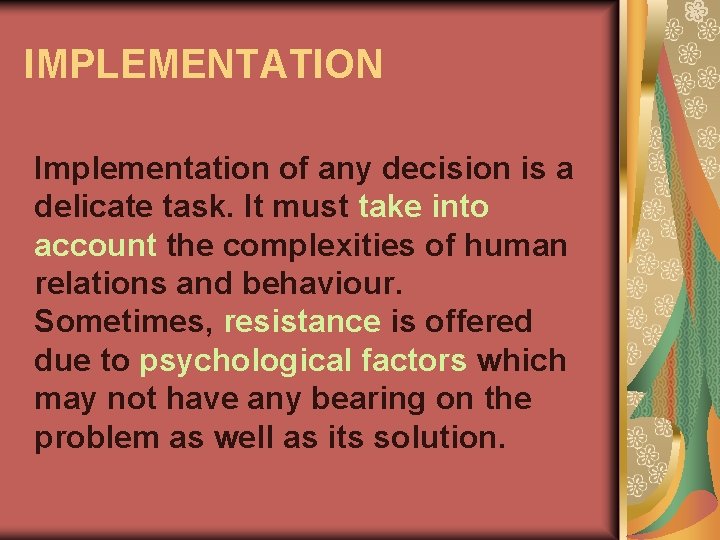 IMPLEMENTATION

Implementation of any decision is a delicate task. It must take into account the complexities of human relations and behaviour. Sometimes, resistance is offered due to psychological factors which may not have any bearing on the problem as well as its solution.